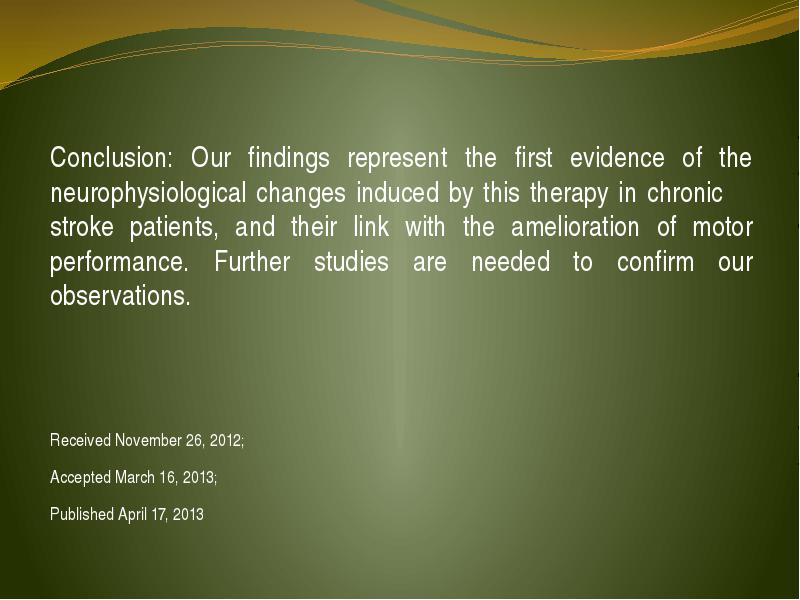 Conclusion: Our findings represent the first evidence of the neurophysiological changes induced by this therapy in chronic stroke patients, and their link with the amelioration of motor performance. Further studies are needed to confirm our observations.

Received November 26, 2012;

Accepted March 16, 2013;

Published April 17, 2013